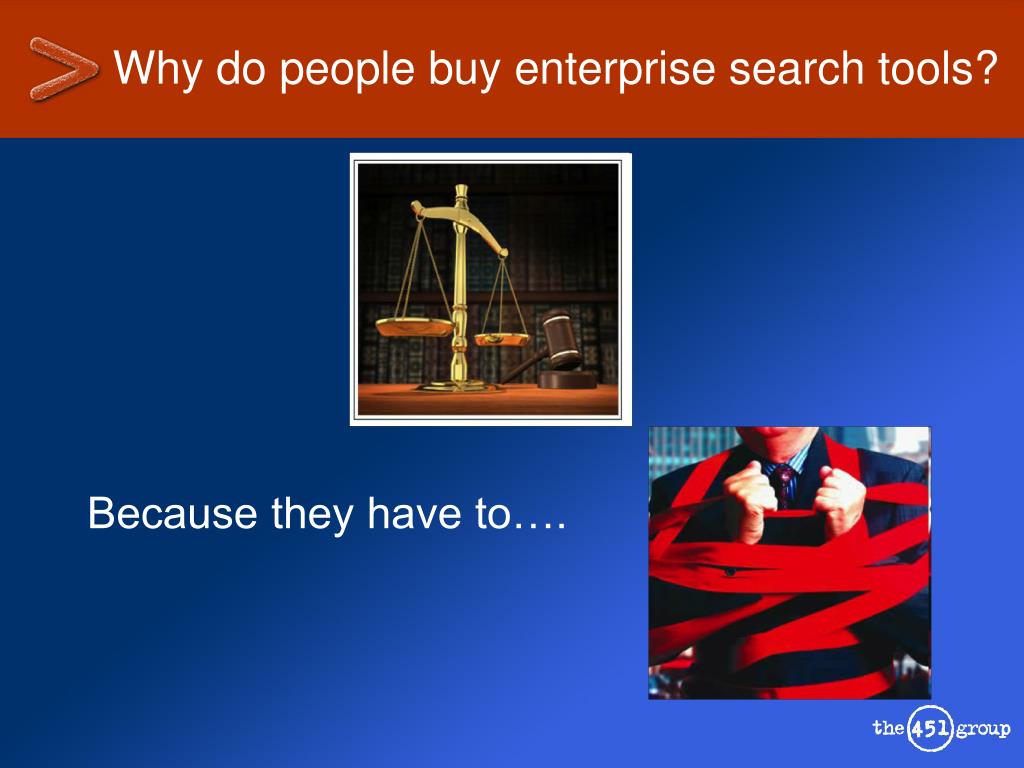 Why do people buy enterprise search tools?

Because they have to….

the 451 group